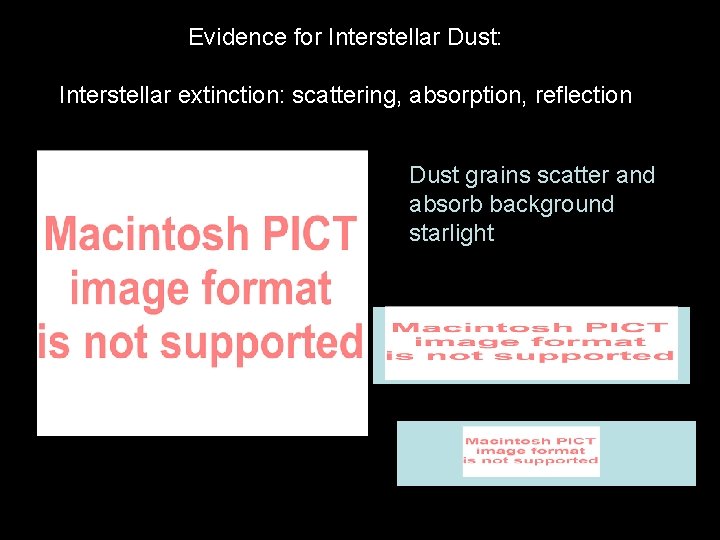 Evidence for Interstellar Dust:

Interstellar extinction: scattering, absorption, reflection

Macintosh PICT image format is not supported

Dust grains scatter and absorb background starlight

Macintosh PICT image format is not supported

Macintosh PICT image format is not supported